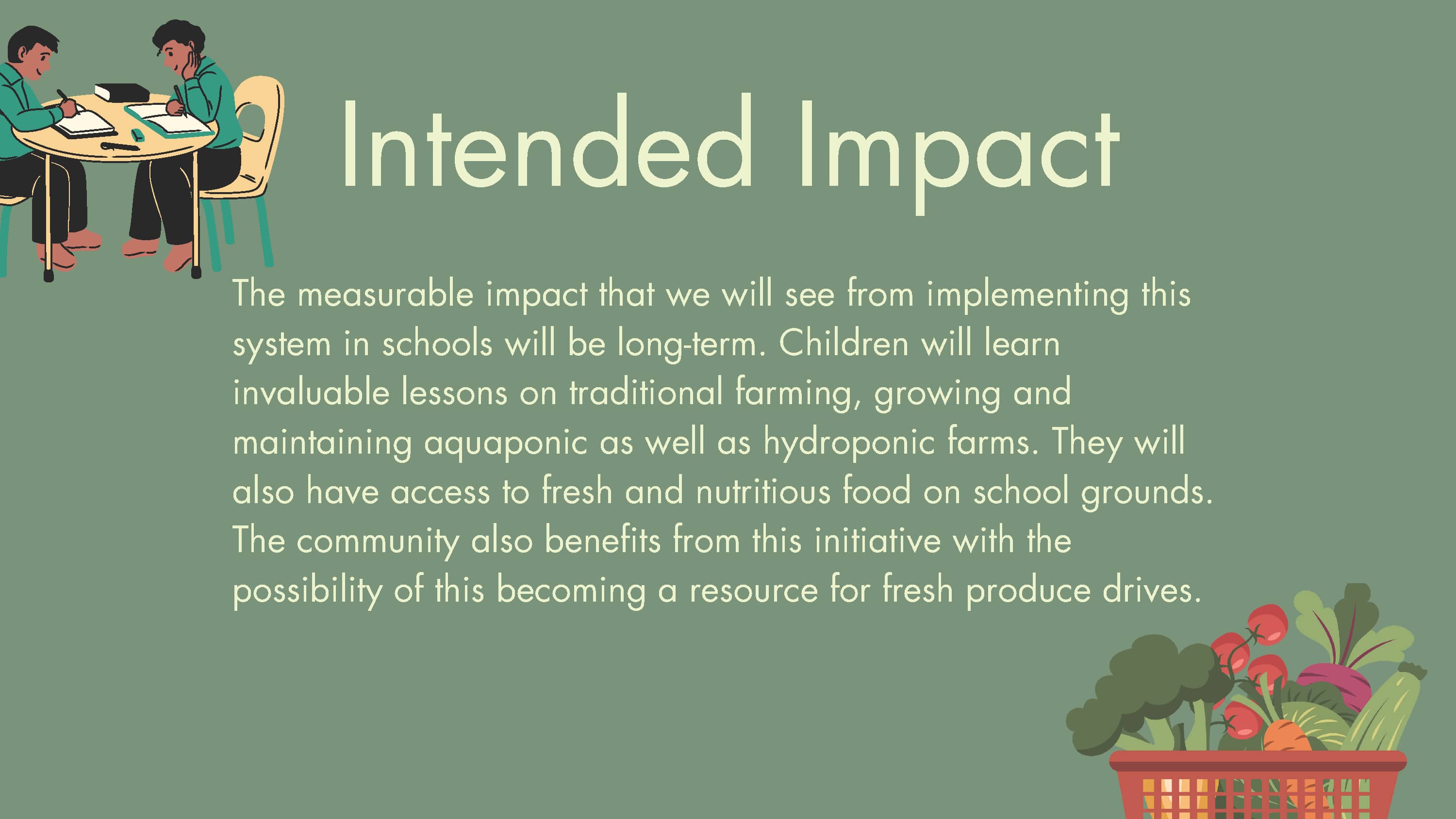 Intended Impact

The measurable impact that we will see from implementing this system in schools will be long-term. Children will learn invaluable lessons on traditional farming, growing and maintaining aquaponic as well as hydroponic farms. They will also have access to fresh and nutritious food on school grounds. The community also benefits from this initiative with the possibility of this becoming a resource for fresh produce drives.